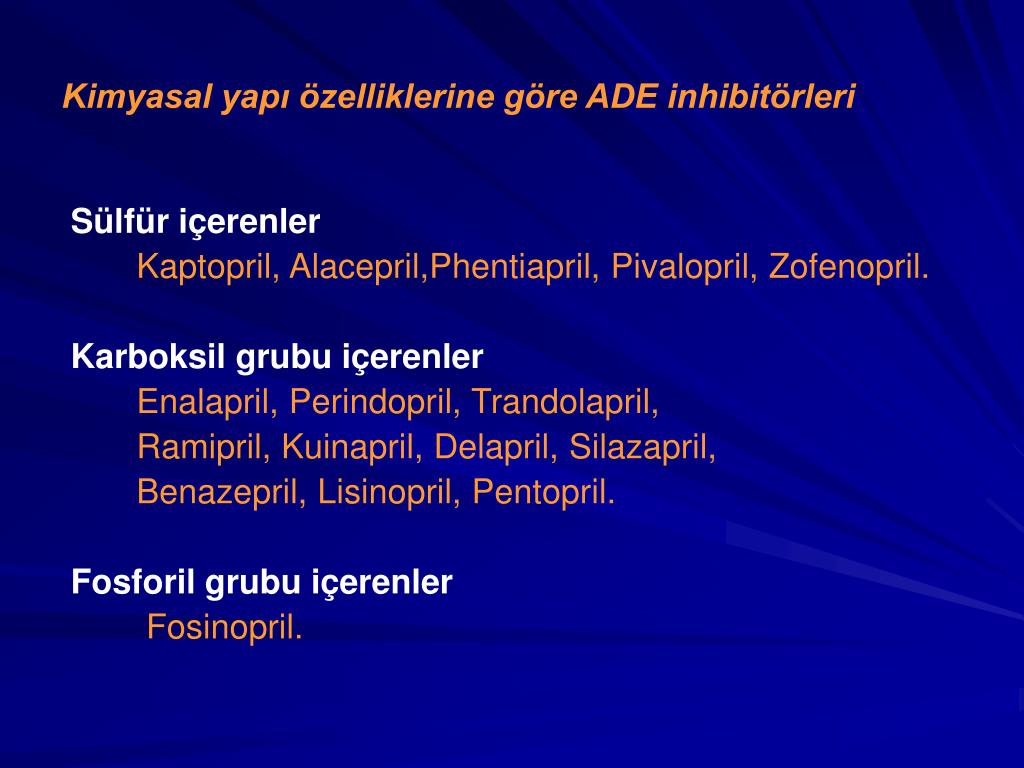 Kimyasal yapı özelliklerine göre ADE inhibitörleri

Sülfür içerenler
Kaptopril, Alacepril,Phentiapril, Pivalopril, Zofenopril.

Karboksil grubu içerenler
Enalapril, Perindopril, Trandolapril,
Ramipril, Kuinapril, Delapril, Silazapril,
Benazepril, Lisinopril, Pentopril.

Fosforil grubu içerenler
Fosinopril.